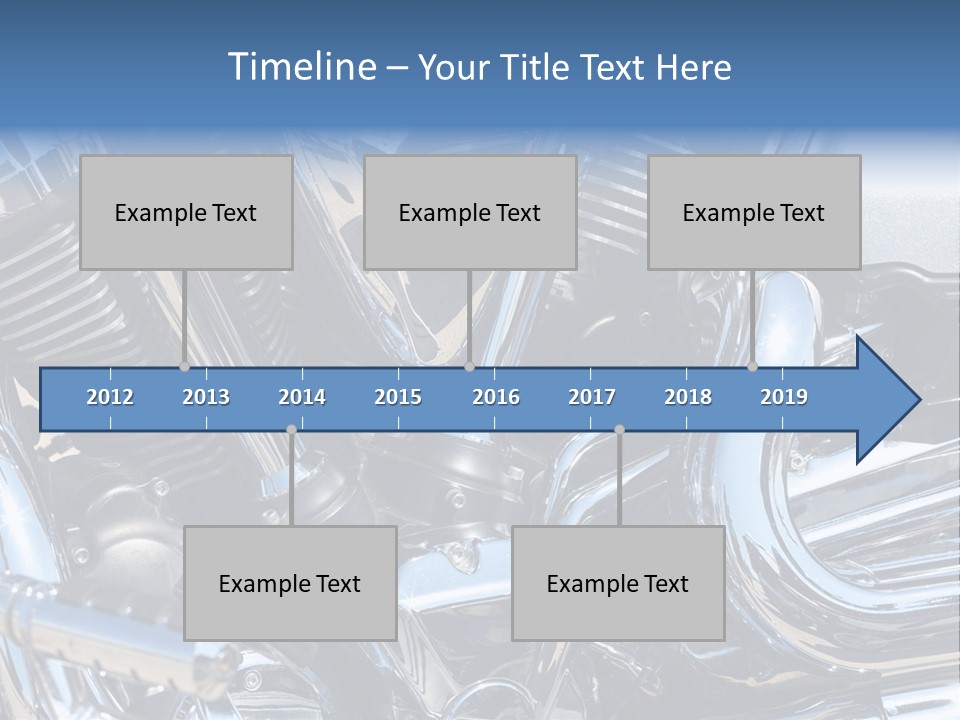 Timeline – Your Title Text Here

Example Text

Example Text

Example Text

2012 2013 2014 2015 2016 2017 2018 2019

Example Text

Example Text